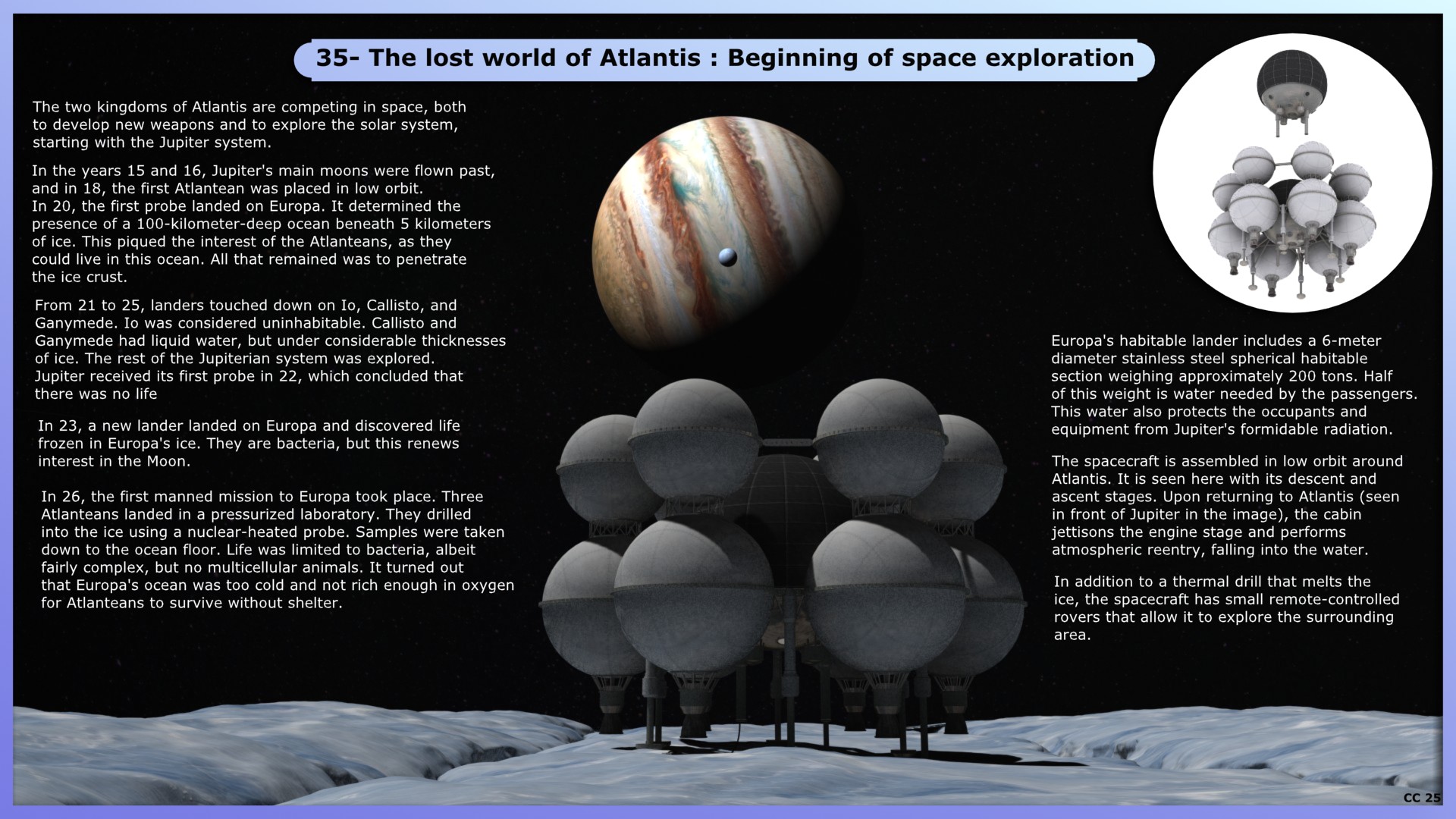 35- The lost world of Atlantis : Beginning of space exploration

The two kingdoms of Atlantis are competing in space, both to develop new weapons and to explore the solar system, starting with the Jupiter system.

In the years 15 and 16, Jupiter's main moons were flown past, and in 18, the first Atlantean was placed in low orbit.
In 20, the first probe landed on Europa. It determined the presence of a 100-kilometer-deep ocean beneath 5 kilometers of ice. This piqued the interest of the Atlanteans, as they could live in this ocean. All that remained was to penetrate the ice crust.

From 21 to 25, landers touched down on Io, Callisto, and Ganymede. Io was considered uninhabitable. Callisto and Ganymede had liquid water, but under considerable thicknesses of ice. The rest of the Jupiterian system was explored.
Jupiter received its first probe in 22, which concluded that there was no life

In 23, a new lander landed on Europa and discovered life frozen in Europa's ice. They are bacteria, but this renews interest in the Moon.

In 26, the first manned mission to Europa took place. Three Atlanteans landed in a pressurized laboratory. They drilled into the ice using a nuclear-heated probe. Samples were taken down to the ocean floor. Life was limited to bacteria, albeit fairly complex, but no multicellular animals. It turned out that Europa's ocean was too cold and not rich enough in oxygen for Atlanteans to survive without shelter.

Europa's habitable lander includes a 6-meter diameter stainless steel spherical habitable section weighing approximately 200 tons. Half of this weight is water needed by the passengers. This water also protects the occupants and equipment from Jupiter's formidable radiation.

The spacecraft is assembled in low orbit around Atlantis. It is seen here with its descent and ascent stages. Upon returning to Atlantis (seen in front of Jupiter in the image), the cabin jettisons the engine stage and performs atmospheric reentry, falling into the water.

In addition to a thermal drill that melts the ice, the spacecraft has small remote-controlled rovers that allow it to explore the surrounding area.

CC 25